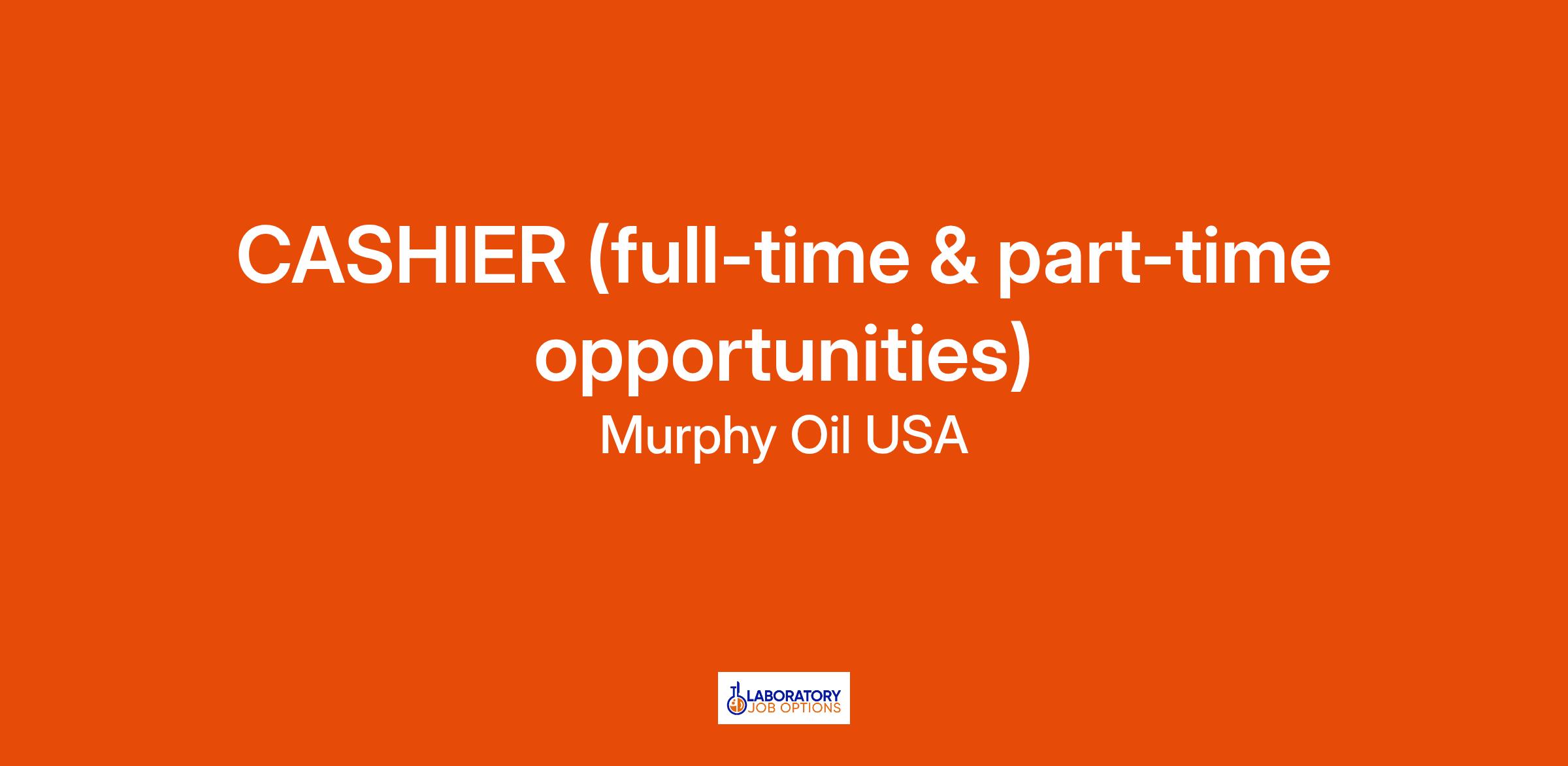 CASHIER (full-time & part-time opportunities)
Murphy Oil USA

LABORATORY
JOB OPTIONS